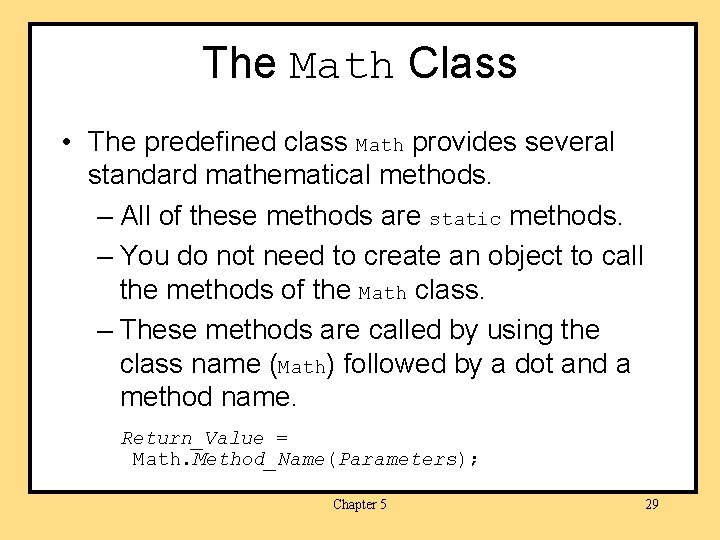 The Math Class

• The predefined class Math provides several standard mathematical methods.

– All of these methods are static methods.

– You do not need to create an object to call the methods of the Math class.

– These methods are called by using the class name (Math) followed by a dot and a method name.

Return_Value =
Math.Method_Name(Parameters);

Chapter 5

29